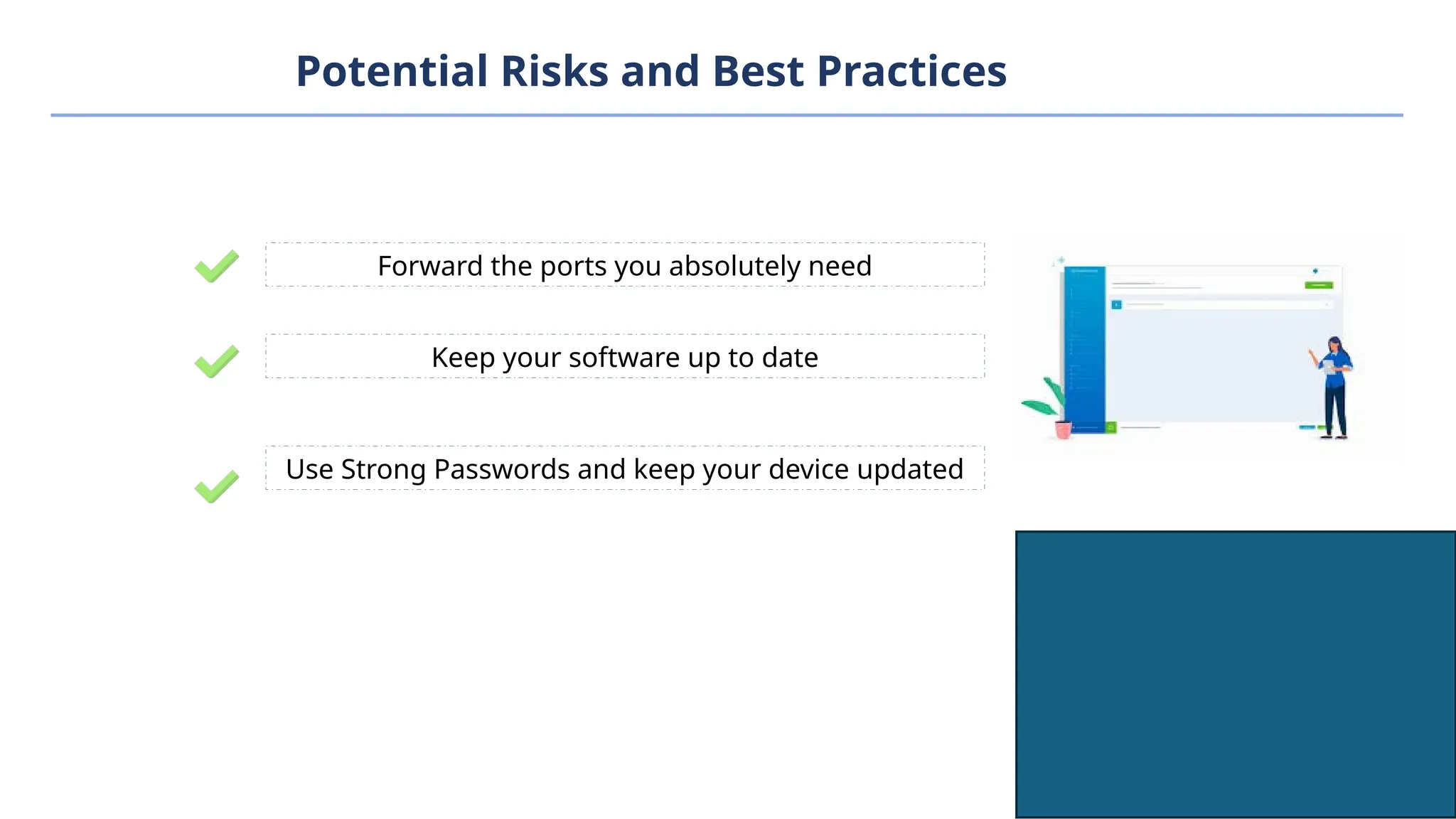 Potential Risks and Best Practices

Forward the ports you absolutely need

Keep your software up to date

Use Strong Passwords and keep your device updated